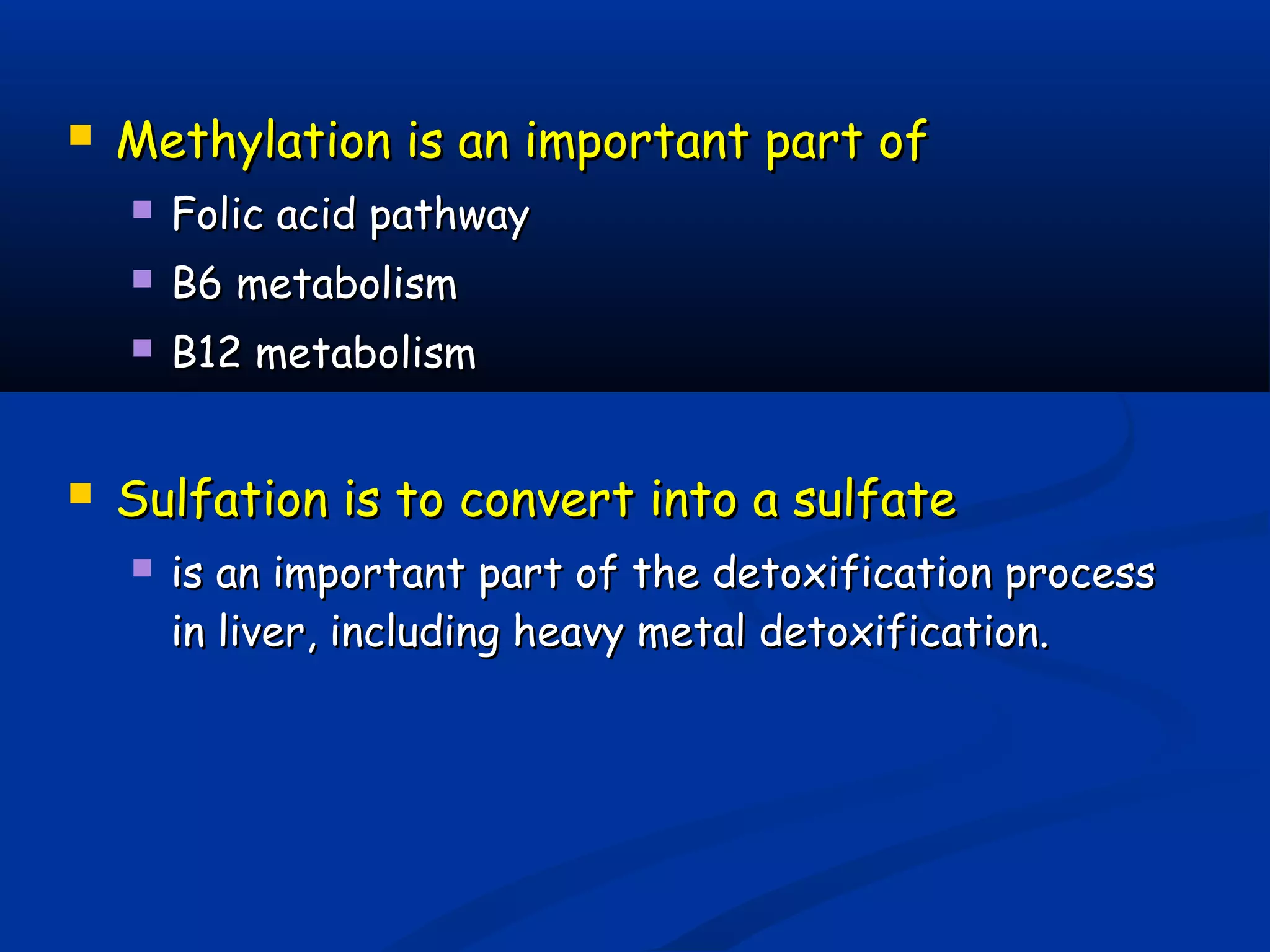 Methylation is an important part of

Folic acid pathway

B6 metabolism

B12 metabolism

Sulfation is to convert into a sulfate

is an important part of the detoxification process in liver, including heavy metal detoxification.